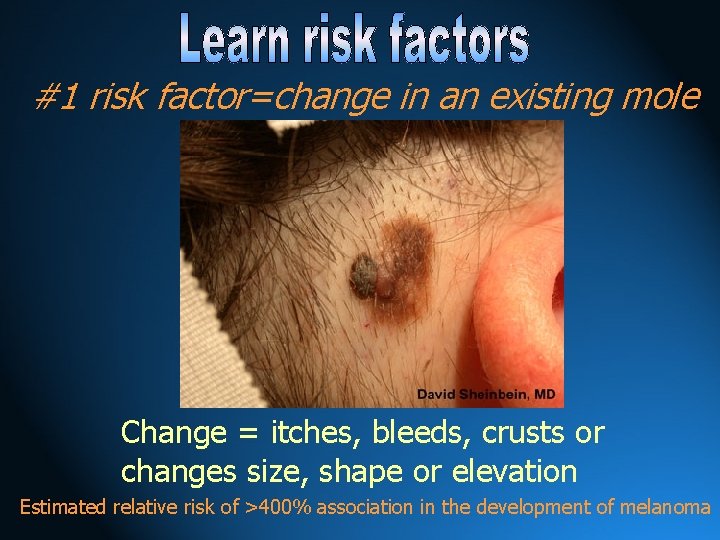 Learn risk factors

#1 risk factor=change in an existing mole

David Sheinbein, MD

Change = itches, bleeds, crusts or changes size, shape or elevation

Estimated relative risk of >400% association in the development of melanoma